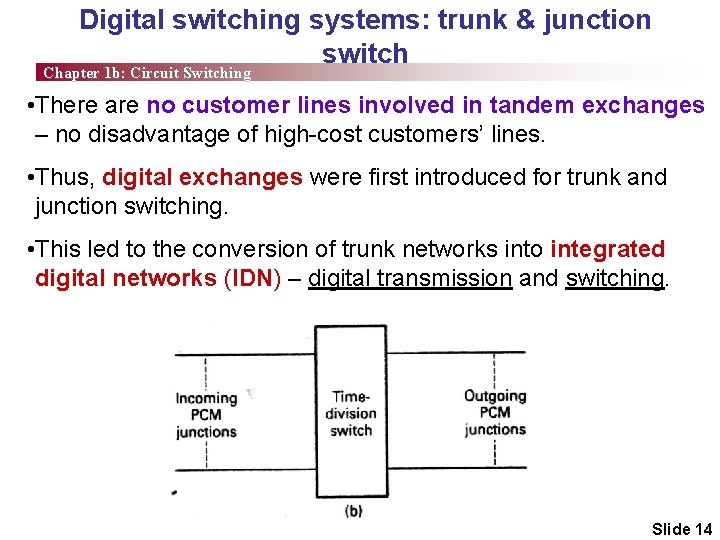 Digital switching systems: trunk & junction switch

Chapter 1b: Circuit Switching

•There are no customer lines involved in tandem exchanges – no disadvantage of high-cost customers' lines.

•Thus, digital exchanges were first introduced for trunk and junction switching.

•This led to the conversion of trunk networks into integrated digital networks (IDN) – digital transmission and switching.

Incoming PCM junctions

Time-division switch

Outgoing PCM junctions

(b)

Slide 14